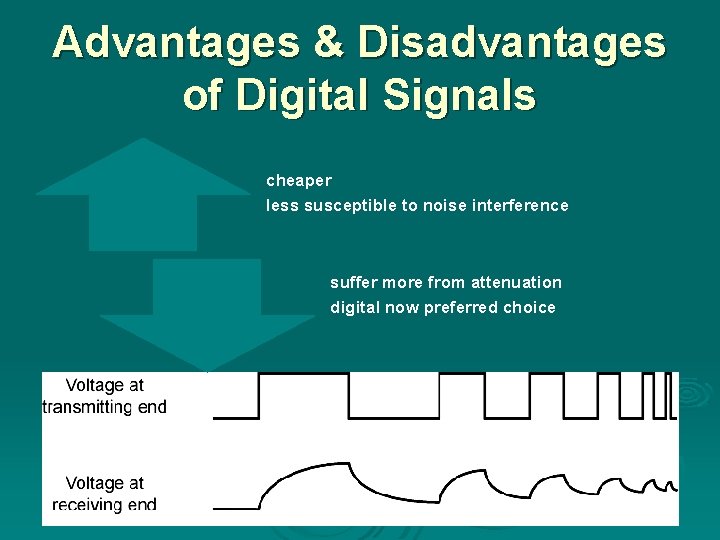 Advantages & Disadvantages of Digital Signals

cheaper
less susceptible to noise interference

suffer more from attenuation
digital now preferred choice

Voltage at transmitting end

Voltage at receiving end